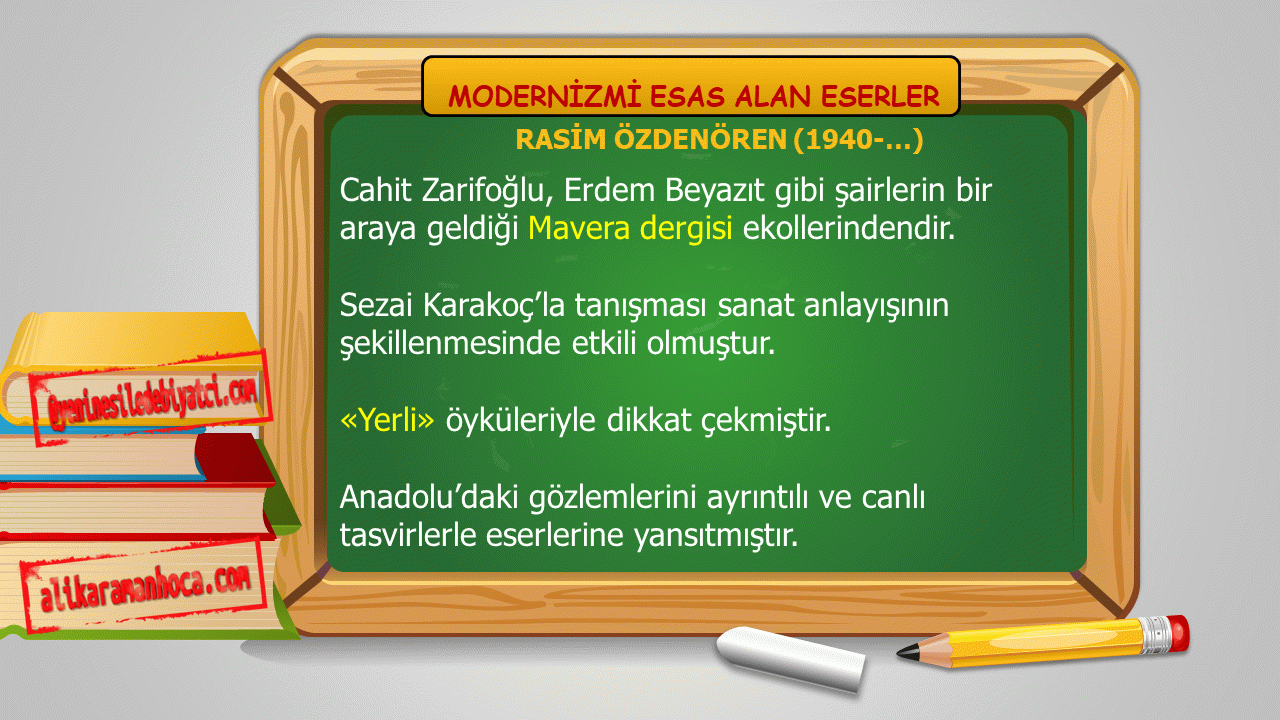 MODERNİZMİ ESAS ALAN ESERLER

RASİM ÖZDENÖREN (1940-…)

Cahit Zarifoğlu, Erdem Beyazıt gibi şairlerin bir araya geldiği Mavera dergisi ekollerindendir.

Sezai Karakoç'la tanışması sanat anlayışının şekillenmesinde etkili olmuştur.

«Yerli» öyküleriyle dikkat çekmiştir.

Anadolu'daki gözlemlerini ayrıntılı ve canlı tasvirlerle eserlerine yansıtmıştır.

@yeninesiledebiyatci.com

alikaramanhoca.com